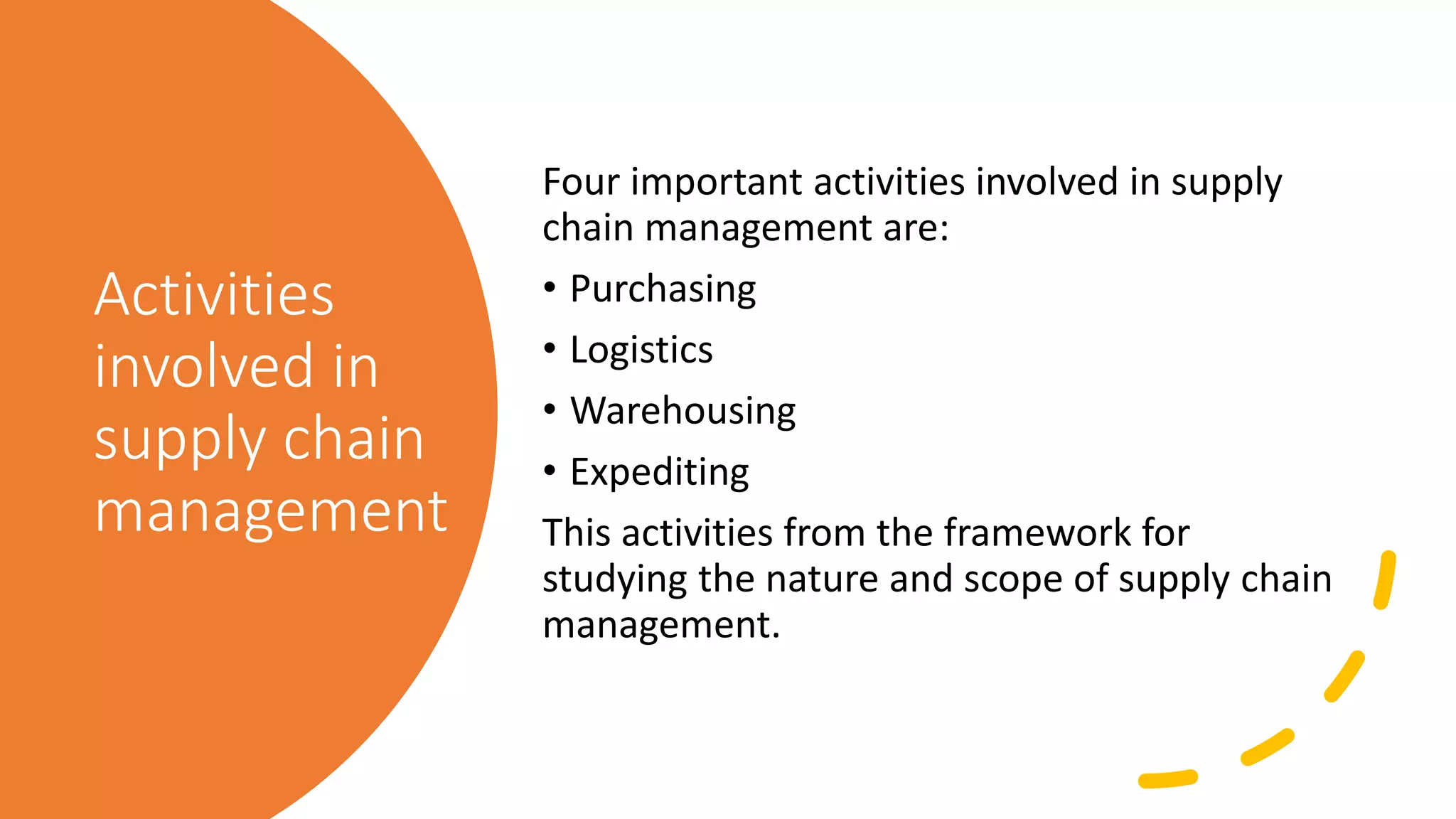 Activities involved in supply chain management

Four important activities involved in supply chain management are:

• Purchasing
• Logistics
• Warehousing
• Expediting

This activities from the framework for studying the nature and scope of supply chain management.